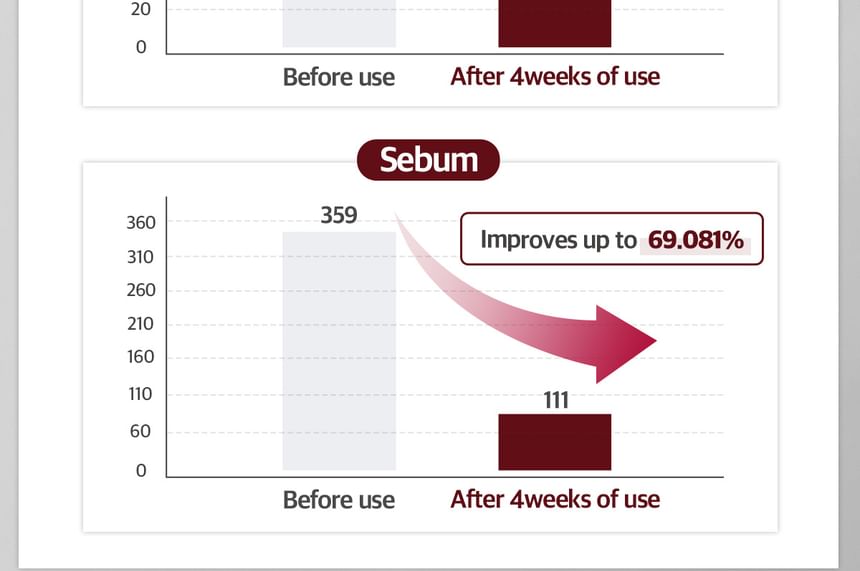 20
0
Before use
After 4weeks of use

Sebum

360
310
260
210
160
110
60
0
359
Improves up to 69.081%
111
Before use
After 4weeks of use